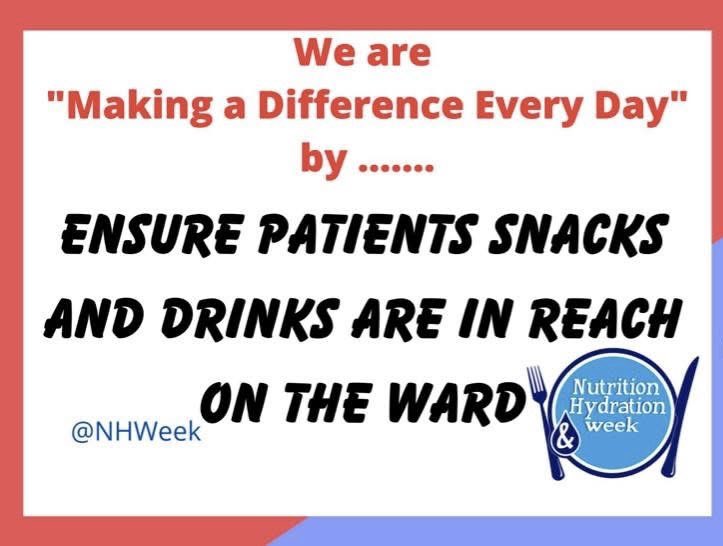 We are
"Making a Difference Every Day"
by .......

ENSURE PATIENTS SNACKS AND DRINKS ARE IN REACH ON THE WARD

@NHWeek

Nutrition & Hydration week